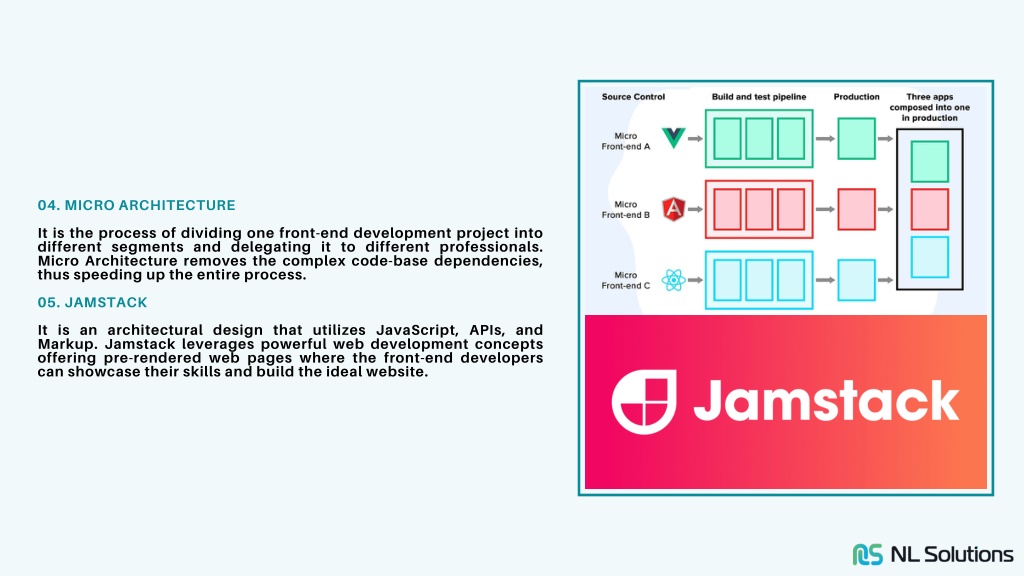 04. MICRO ARCHITECTURE

It is the process of dividing one front-end development project into different segments and delegating it to different professionals. Micro Architecture removes the complex code-base dependencies, thus speeding up the entire process.

05. JAMSTACK

It is an architectural design that utilizes JavaScript, APIs, and Markup. Jamstack leverages powerful web development concepts offering pre-rendered web pages where the front-end developers can showcase their skills and build the ideal website.

Source Control

Build and test pipeline

Production

Three apps composed into one in production

Micro Front-end A

Micro Front-end B

Micro Front-end C

Jamstack

NL Solutions